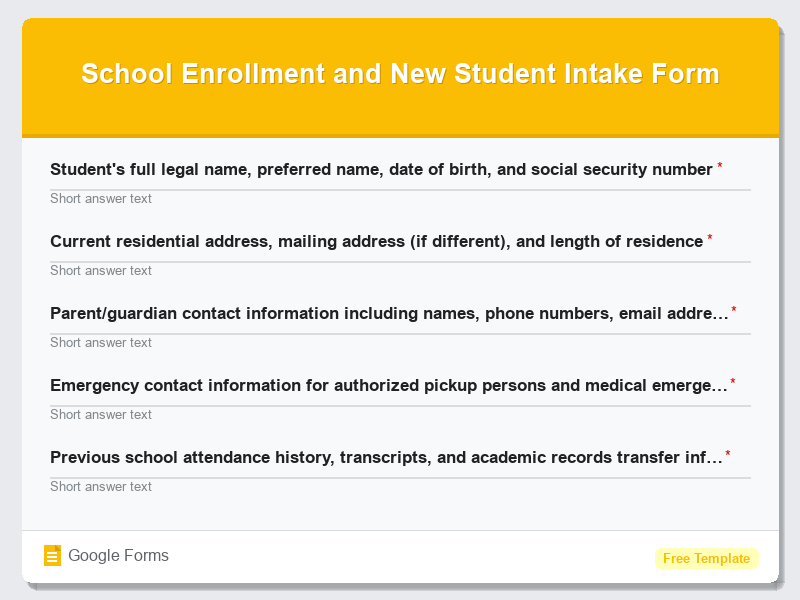 School Enrollment and New Student Intake Form

Student's full legal name, preferred name, date of birth, and social security number *

Short answer text

Current residential address, mailing address (if different), and length of residence *

Short answer text

Parent/guardian contact information including names, phone numbers, email addre… *

Short answer text

Emergency contact information for authorized pickup persons and medical emerge… *

Short answer text

Previous school attendance history, transcripts, and academic records transfer inf… *

Short answer text

Google Forms

Free Template